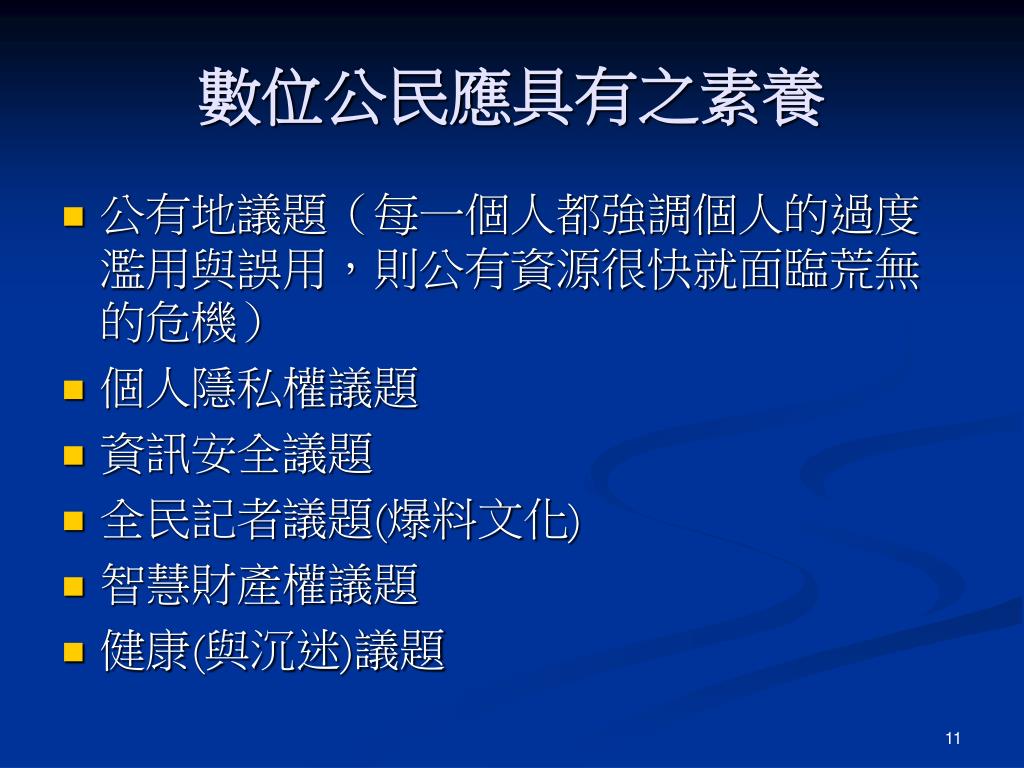 數位公民應具有之素養

- 公有地議題（每一個人都強調個人的過度濫用與誤用，則公有資源很快就面臨荒無的危機）
- 個人隱私權議題
- 資訊安全議題
- 全民記者議題(爆料文化)
- 智慧財產權議題
- 健康(與沉迷)議題

11